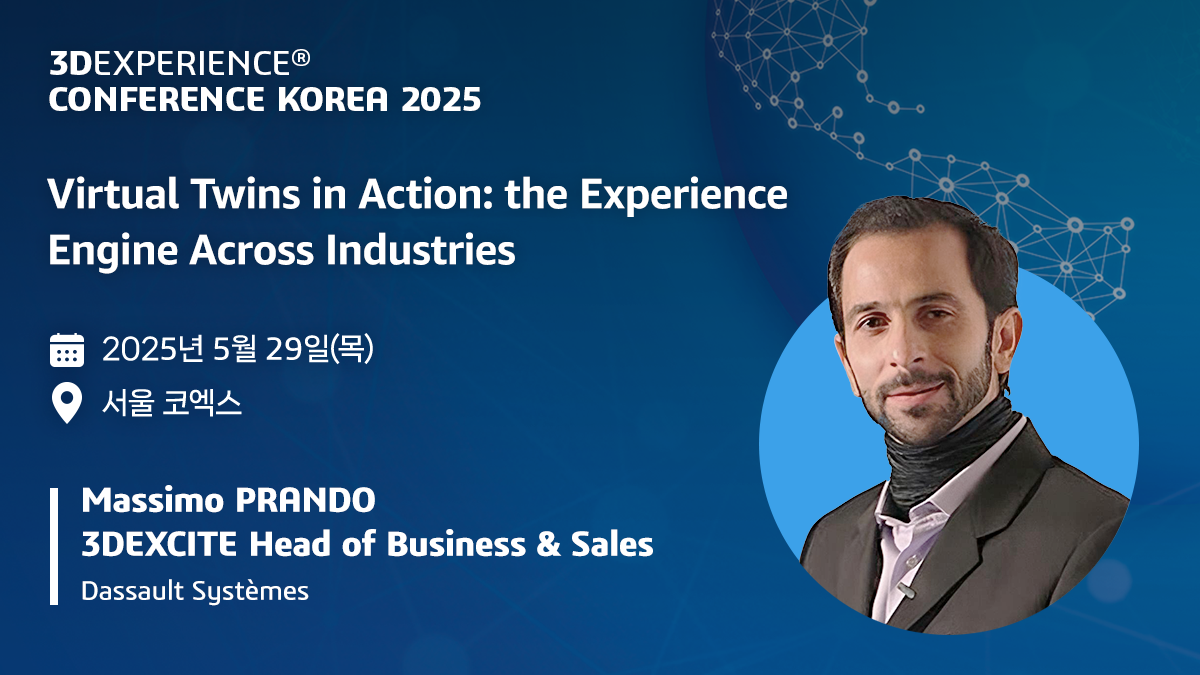 3DEXPERIENCE®
CONFERENCE KOREA 2025

Virtual Twins in Action: the Experience Engine Across Industries

2025년 5월 29일(목)

서울 코엑스

Massimo PRANDO
3DEXCITE Head of Business & Sales
Dassault Systèmes